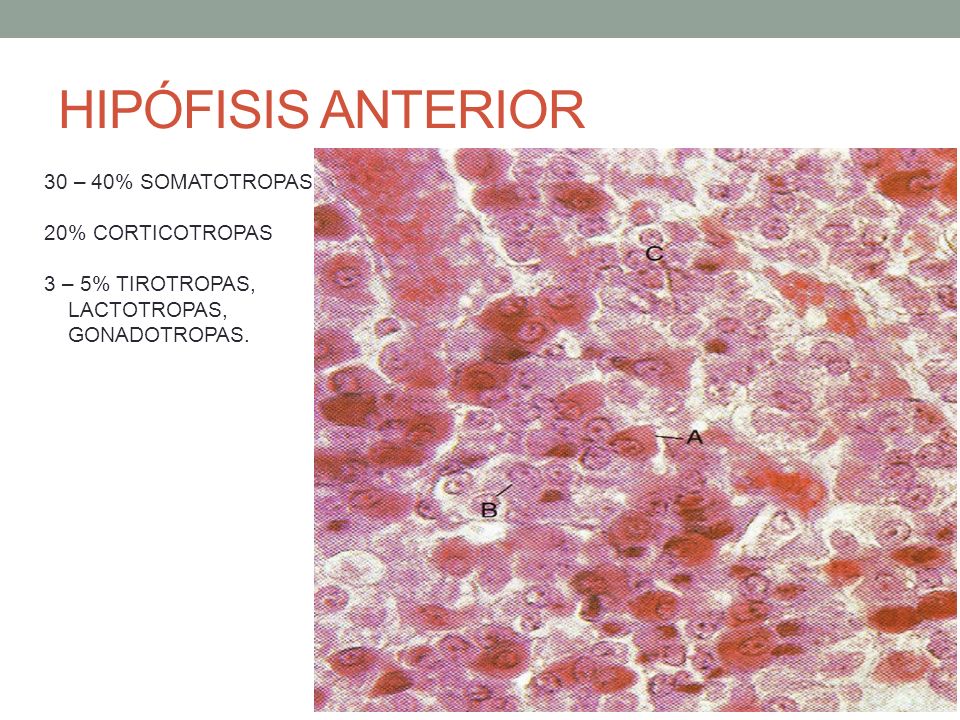 HIPÓFISIS ANTERIOR

30 – 40% SOMATOTROPAS

20% CORTICOTROPAS

3 – 5% TIROTROPAS, LACTOTROPAS, GONADOTROPAS.

C

A

B